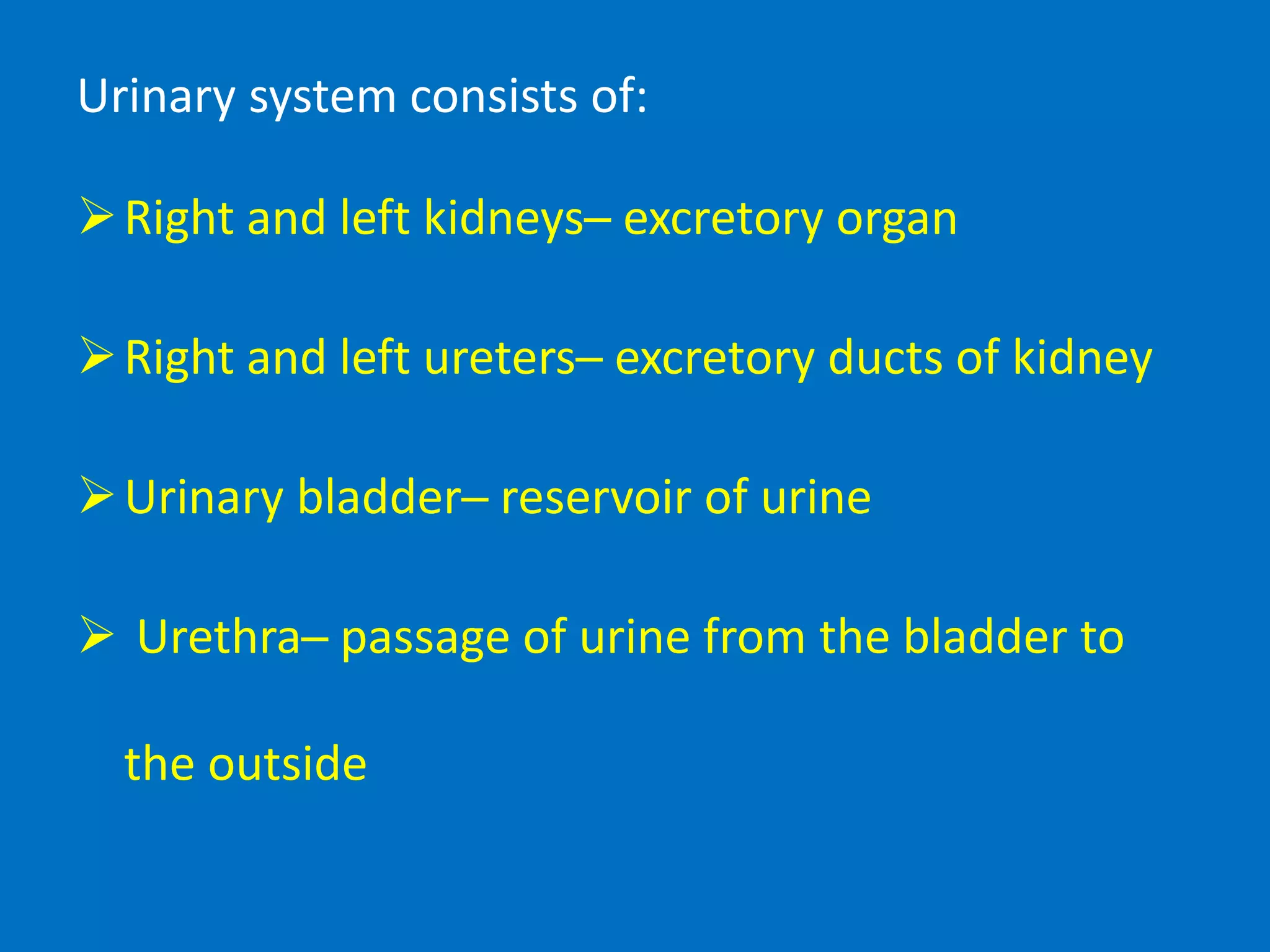 Urinary system consists of:

➢ Right and left kidneys– excretory organ

➢ Right and left ureters– excretory ducts of kidney

➢ Urinary bladder– reservoir of urine

➢ Urethra– passage of urine from the bladder to the outside